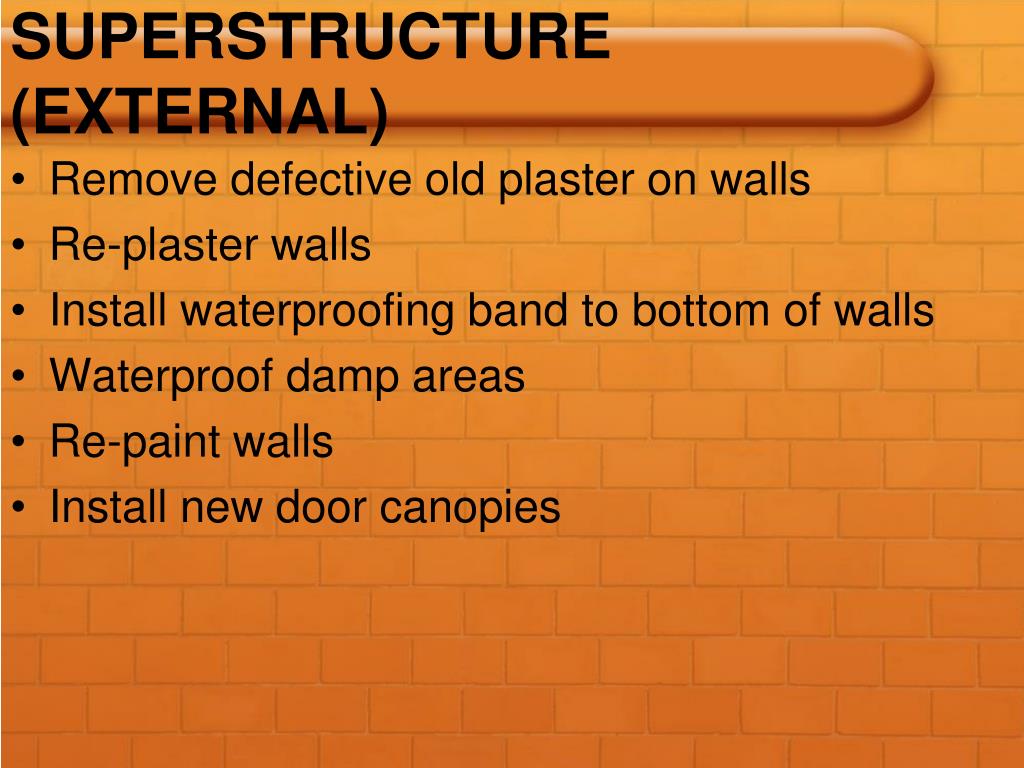 SUPERSTRUCTURE (EXTERNAL)

• Remove defective old plaster on walls
• Re-plaster walls
• Install waterproofing band to bottom of walls
• Waterproof damp areas
• Re-paint walls
• Install new door canopies